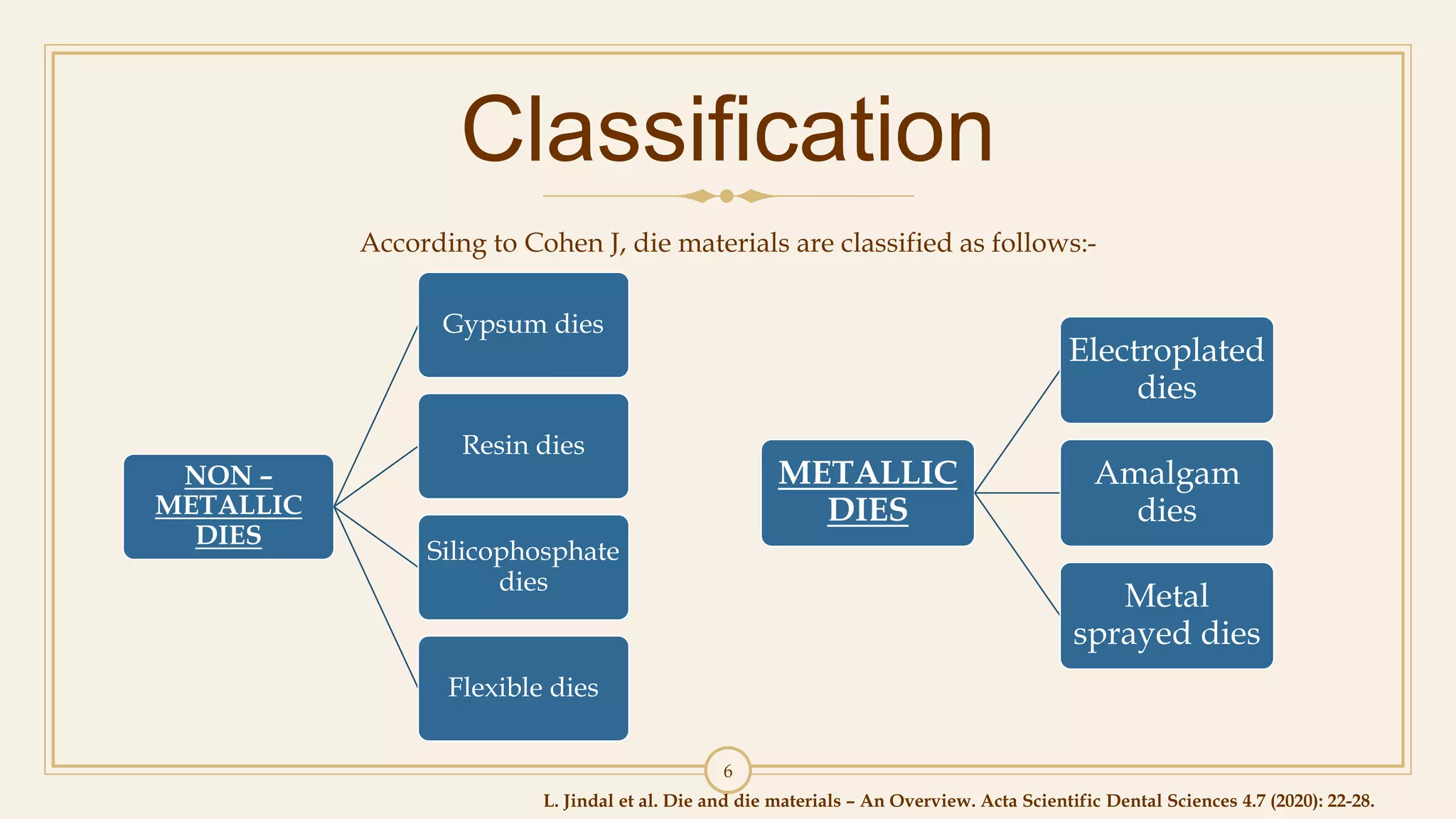 Classification

According to Cohen J, die materials are classified as follows:-

NON – METALLIC DIES

Gypsum dies

Resin dies

Silicophosphate dies

Flexible dies

METALLIC DIES

Electroplated dies

Amalgam dies

Metal sprayed dies

6

L. Jindal et al. Die and die materials – An Overview. Acta Scientific Dental Sciences 4.7 (2020): 22-28.